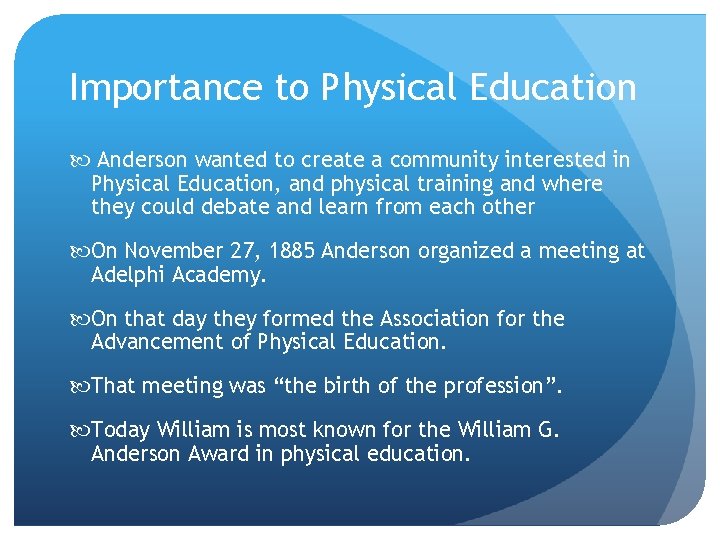 Importance to Physical Education

Anderson wanted to create a community interested in Physical Education, and physical training and where they could debate and learn from each other

On November 27, 1885 Anderson organized a meeting at Adelphi Academy.

On that day they formed the Association for the Advancement of Physical Education.

That meeting was “the birth of the profession”.

Today William is most known for the William G. Anderson Award in physical education.